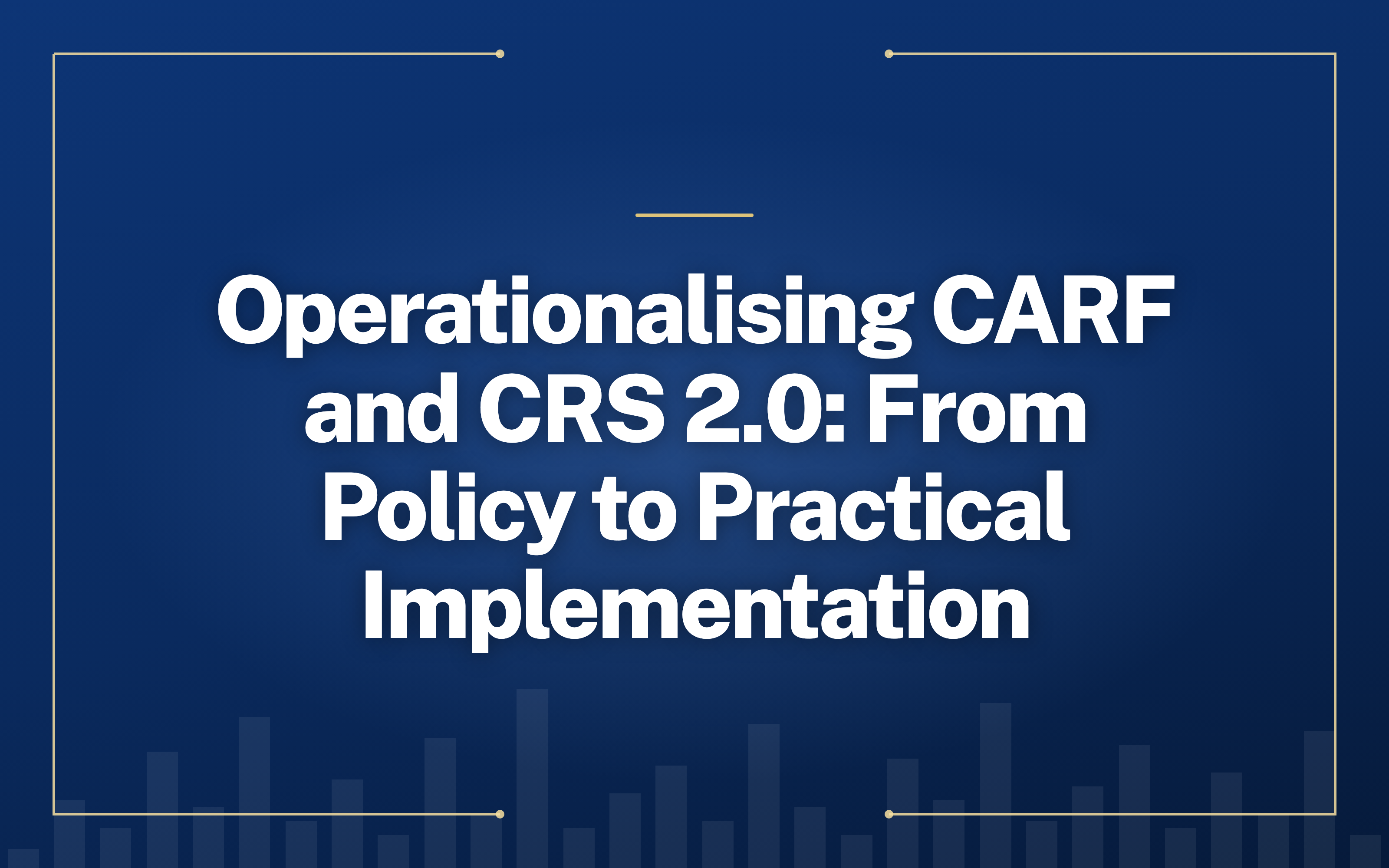 Operationalising CARF and CRS 2.0: From Policy to Practical Implementation